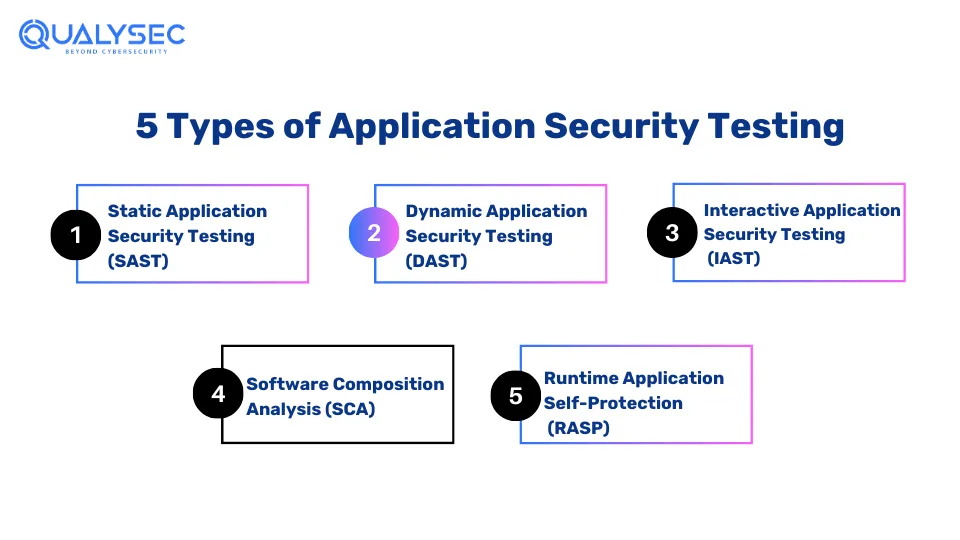 QUALYSEC
BEYOND CYBERSECURITY

5 Types of Application Security Testing

1 Static Application Security Testing (SAST)

2 Dynamic Application Security Testing (DAST)

3 Interactive Application Security Testing (IAST)

4 Software Composition Analysis (SCA)

5 Runtime Application Self-Protection (RASP)